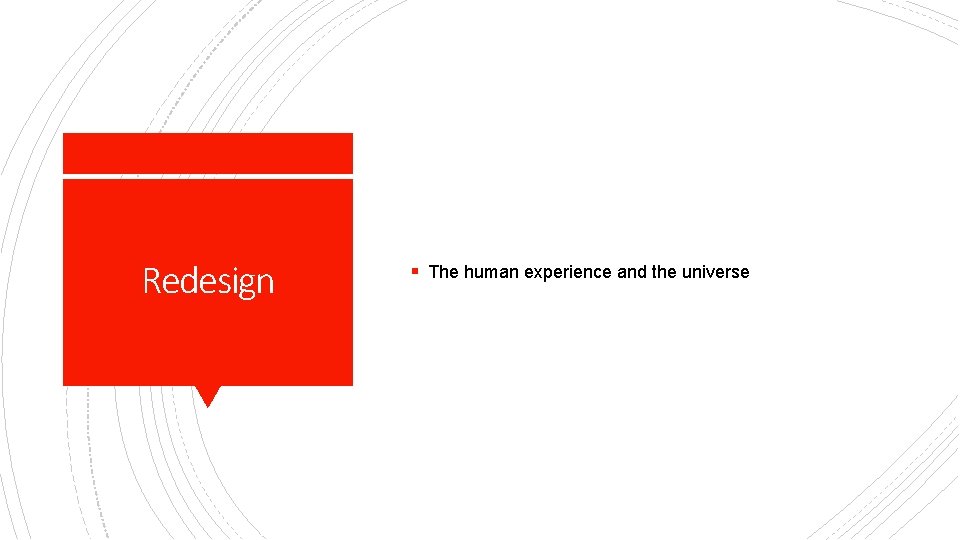 Redesign

▪ The human experience and the universe